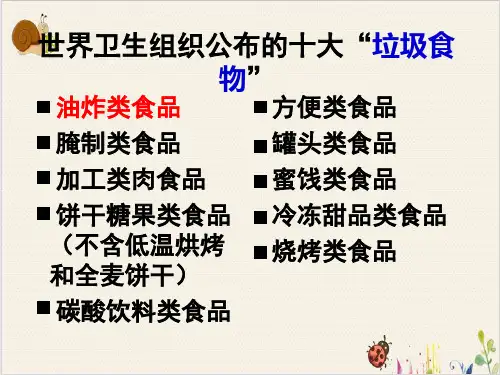 世界卫生组织公布的十大“垃圾食物”

■ 油炸类食品
■ 腌制类食品
■ 加工类肉食品
■ 饼干糖果类食品（不含低温烘烤和全麦饼干）
■ 碳酸饮料类食品

■ 方便类食品
■ 罐头类食品
■ 蜜饯类食品
■ 冷冻甜品类食品
■ 烧烤类食品